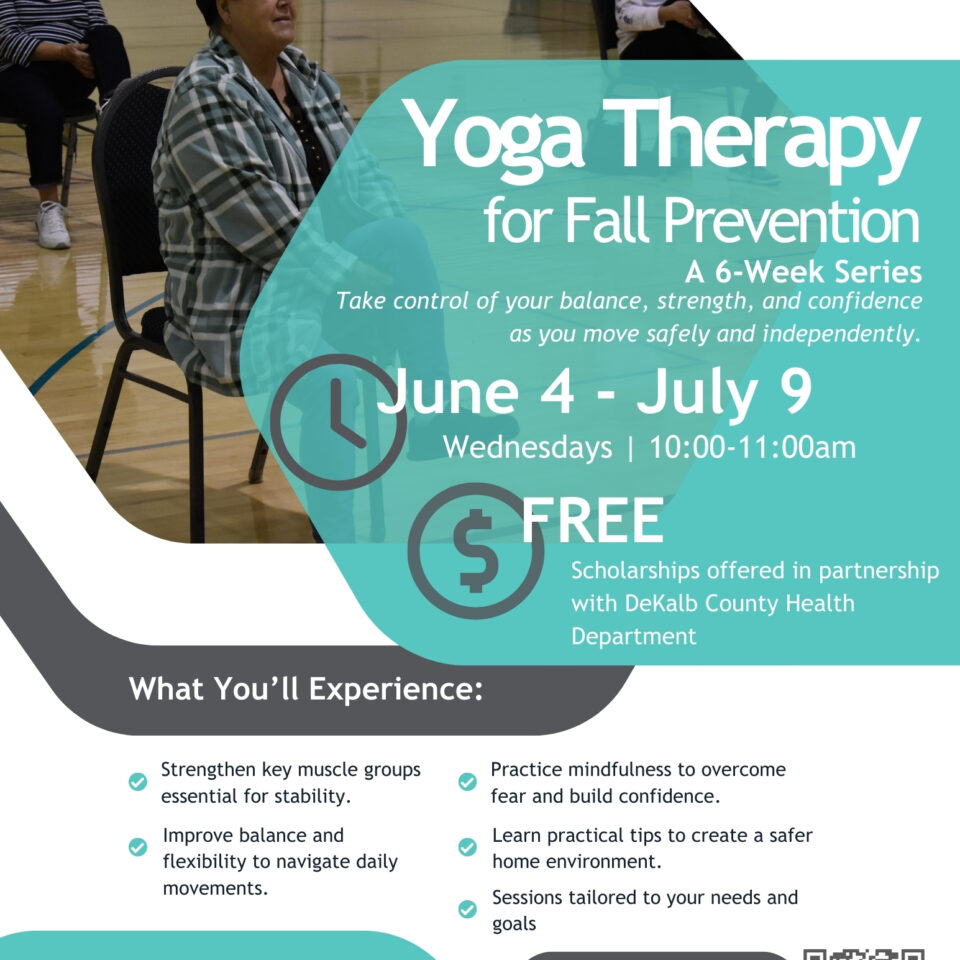 Yoga Therapy
for Fall Prevention

A 6-Week Series

Take control of your balance, strength, and confidence as you move safely and independently.

June 4 - July 9

Wednesdays | 10:00-11:00am

FREE

Scholarships offered in partnership with DeKalb County Health Department

What You'll Experience:

Strengthen key muscle groups essential for stability.

Improve balance and flexibility to navigate daily movements.

Practice mindfulness to overcome fear and build confidence.

Learn practical tips to create a safer home environment.

Sessions tailored to your needs and goals